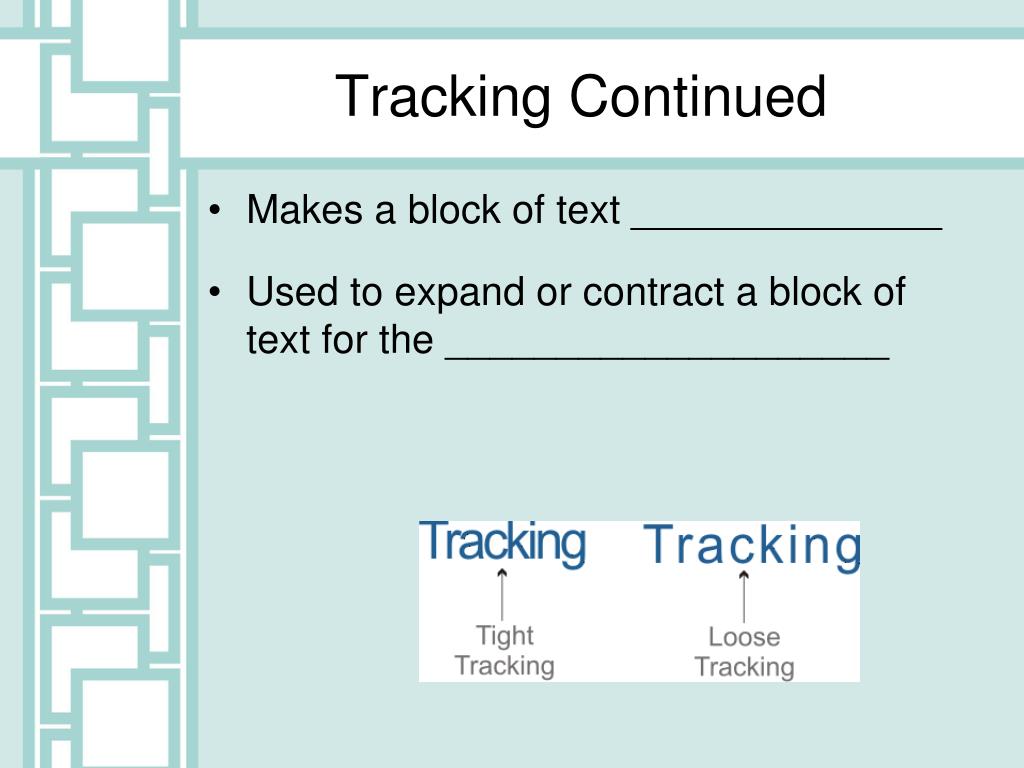 Tracking Continued

• Makes a block of text ______________

• Used to expand or contract a block of text for the ____________________

Tracking
Tight Tracking

Tracking
Loose Tracking